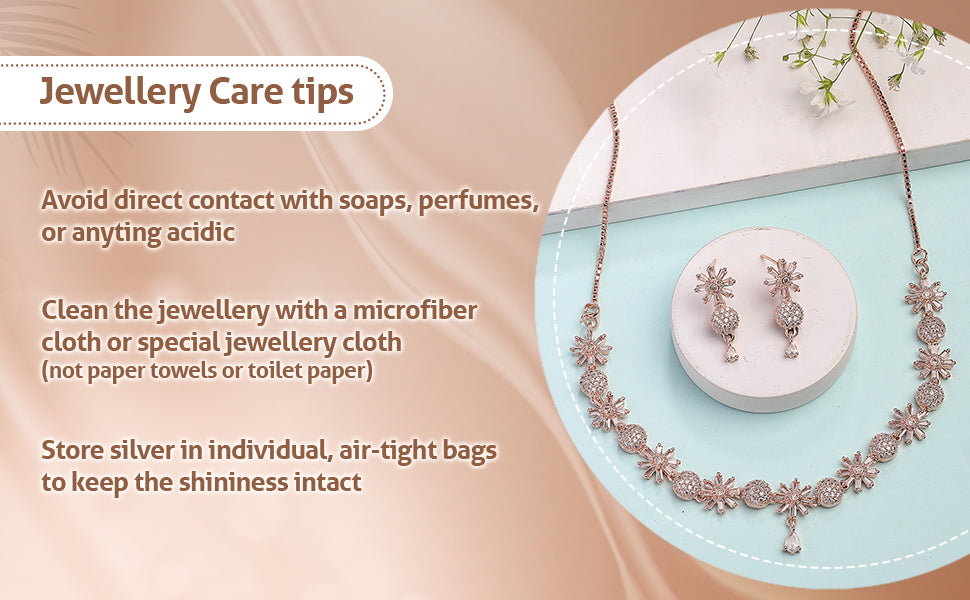 Jewellery Care tips

Avoid direct contact with soaps, perfumes, or anyting acidic

Clean the jewellery with a microfiber cloth or special jewellery cloth (not paper towels or toilet paper)

Store silver in individual, air-tight bags to keep the shininess intact